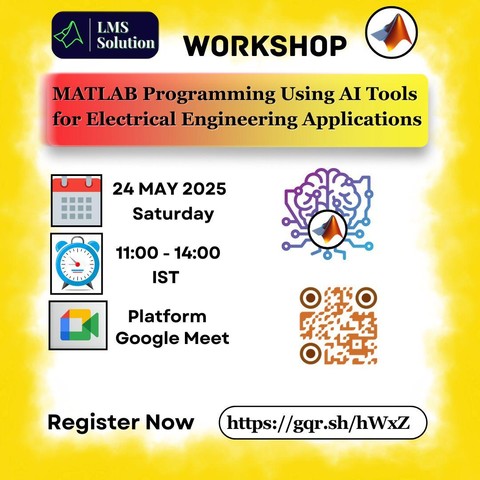 LMS Solution

WORKSHOP

MATLAB Programming Using AI Tools for Electrical Engineering Applications

24 MAY 2025
Saturday

11:00 - 14:00
IST

Platform
Google Meet

Register Now

https://gqr.sh/hWxZ